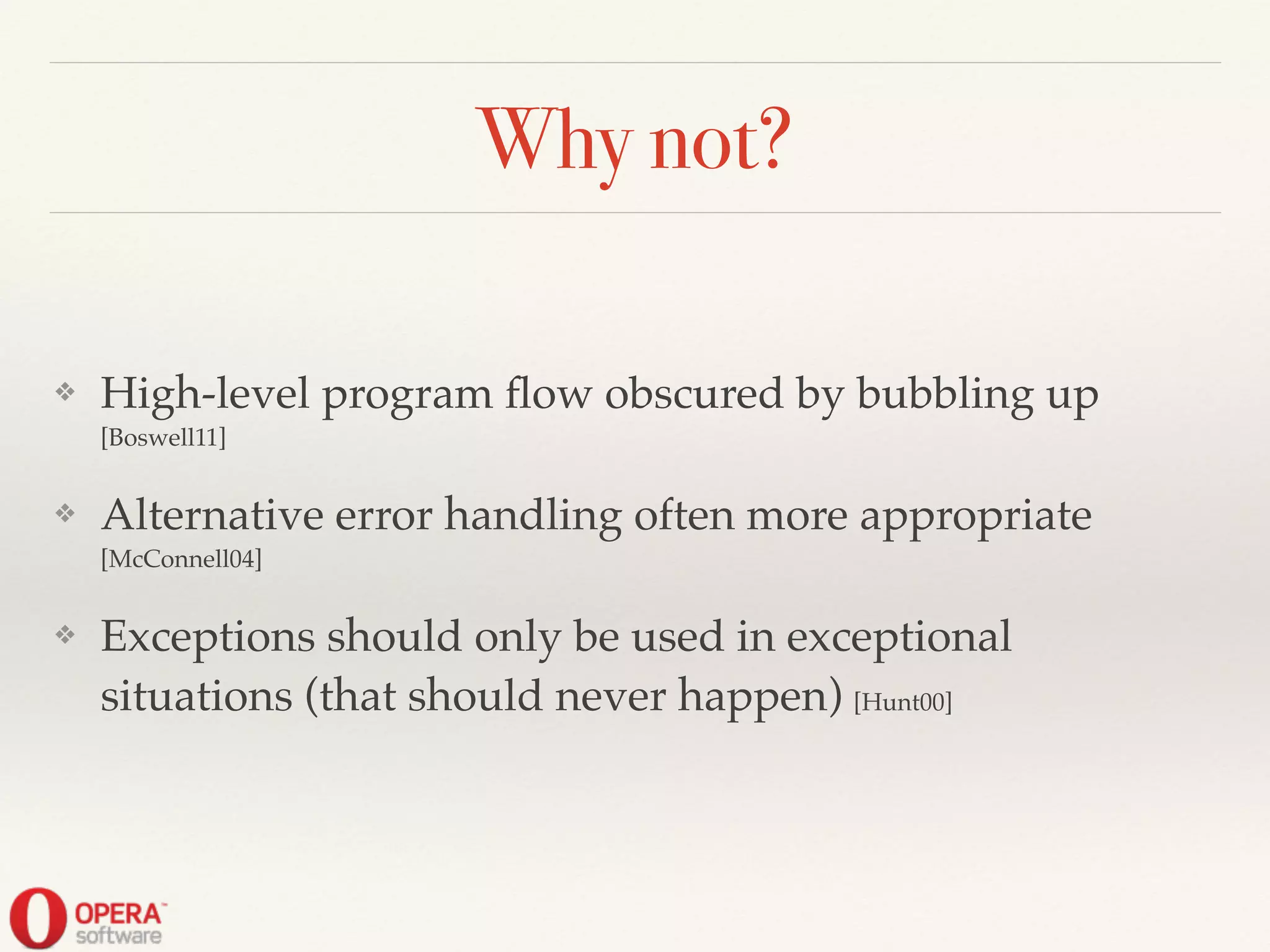 Why not?

❖ High-level program flow obscured by bubbling up [Boswell11]

❖ Alternative error handling often more appropriate [McConnell04]

❖ Exceptions should only be used in exceptional situations (that should never happen) [Hunt00]

OPERA™ software